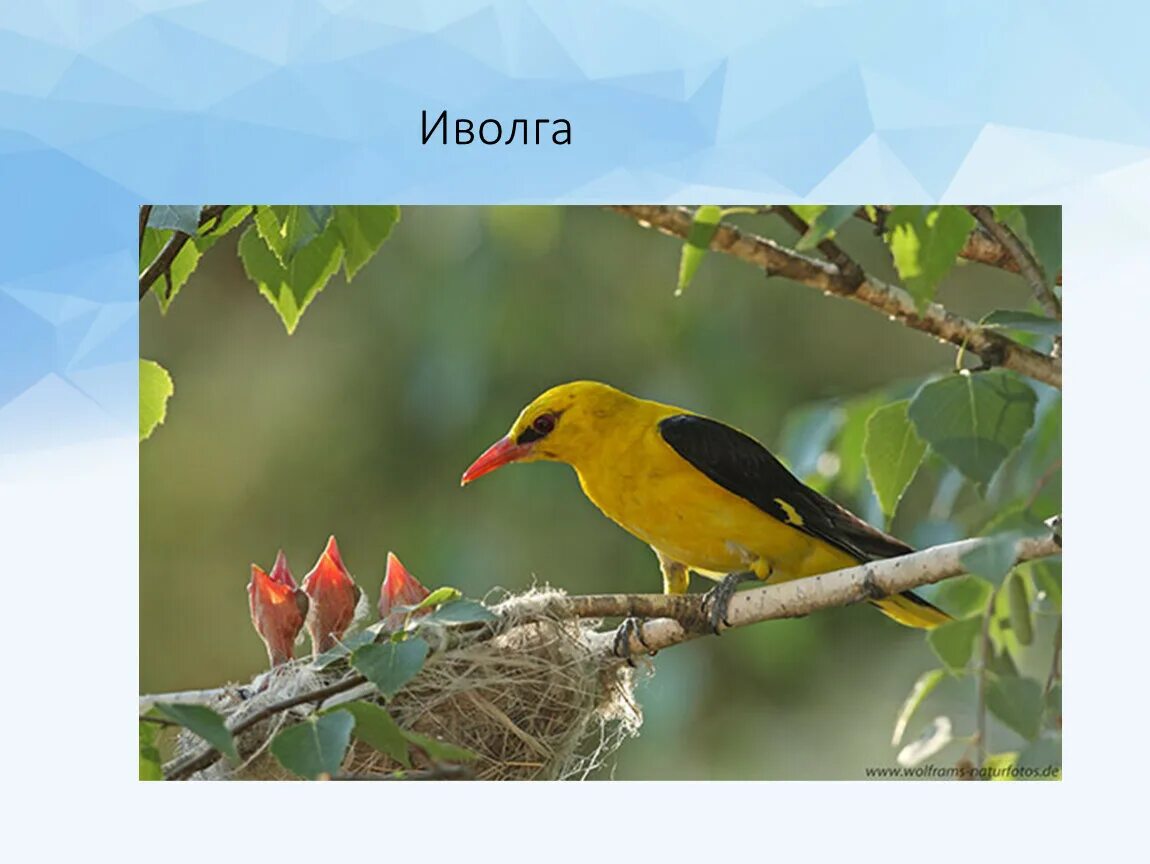 Иволга

www.wolframs-naturfotos.de